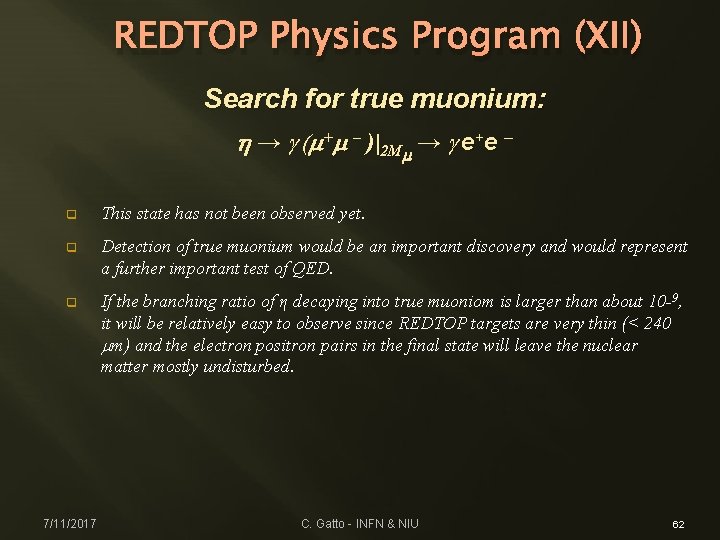 REDTOP Physics Program (XII)

Search for true muonium:

$\eta \rightarrow \gamma(\mu^+\mu^-)|_{2M_\mu} \rightarrow \gamma e^+e^-$

This state has not been observed yet.

Detection of true muonium would be an important discovery and would represent a further important test of QED.

If the branching ratio of η decaying into true muoniom is larger than about $10^{-9}$, it will be relatively easy to observe since REDTOP targets are very thin (< 240 μm) and the electron positron pairs in the final state will leave the nuclear matter mostly undisturbed.

7/11/2017

C. Gatto - INFN & NIU

62